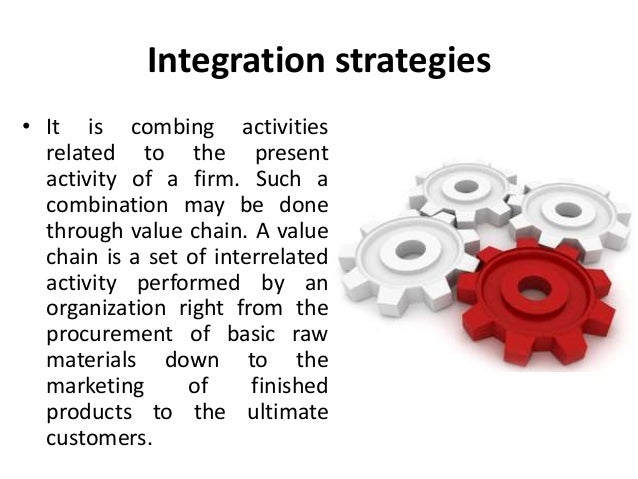 Integration strategies

• It is combing activities related to the present activity of a firm. Such a combination may be done through value chain. A value chain is a set of interrelated activity performed by an organization right from the procurement of basic raw materials down to the marketing of finished products to the ultimate customers.